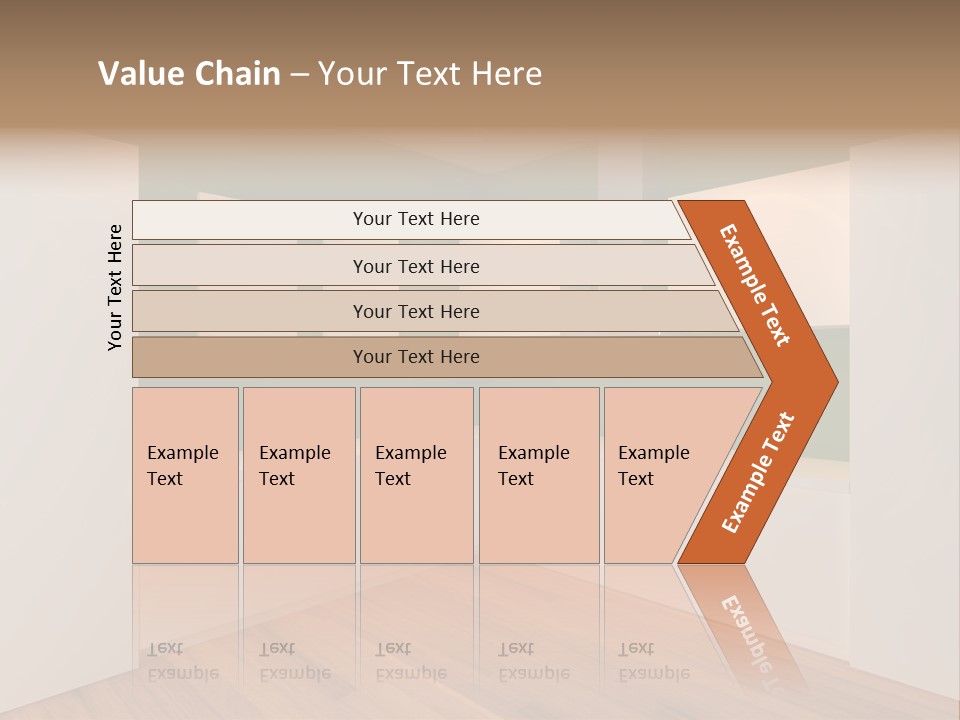 Value Chain – Your Text Here

Your Text Here

Your Text Here

Your Text Here

Your Text Here

Your Text Here

Example Text

Example Text

Example Text

Example Text

Example Text

Example Text

Example Text